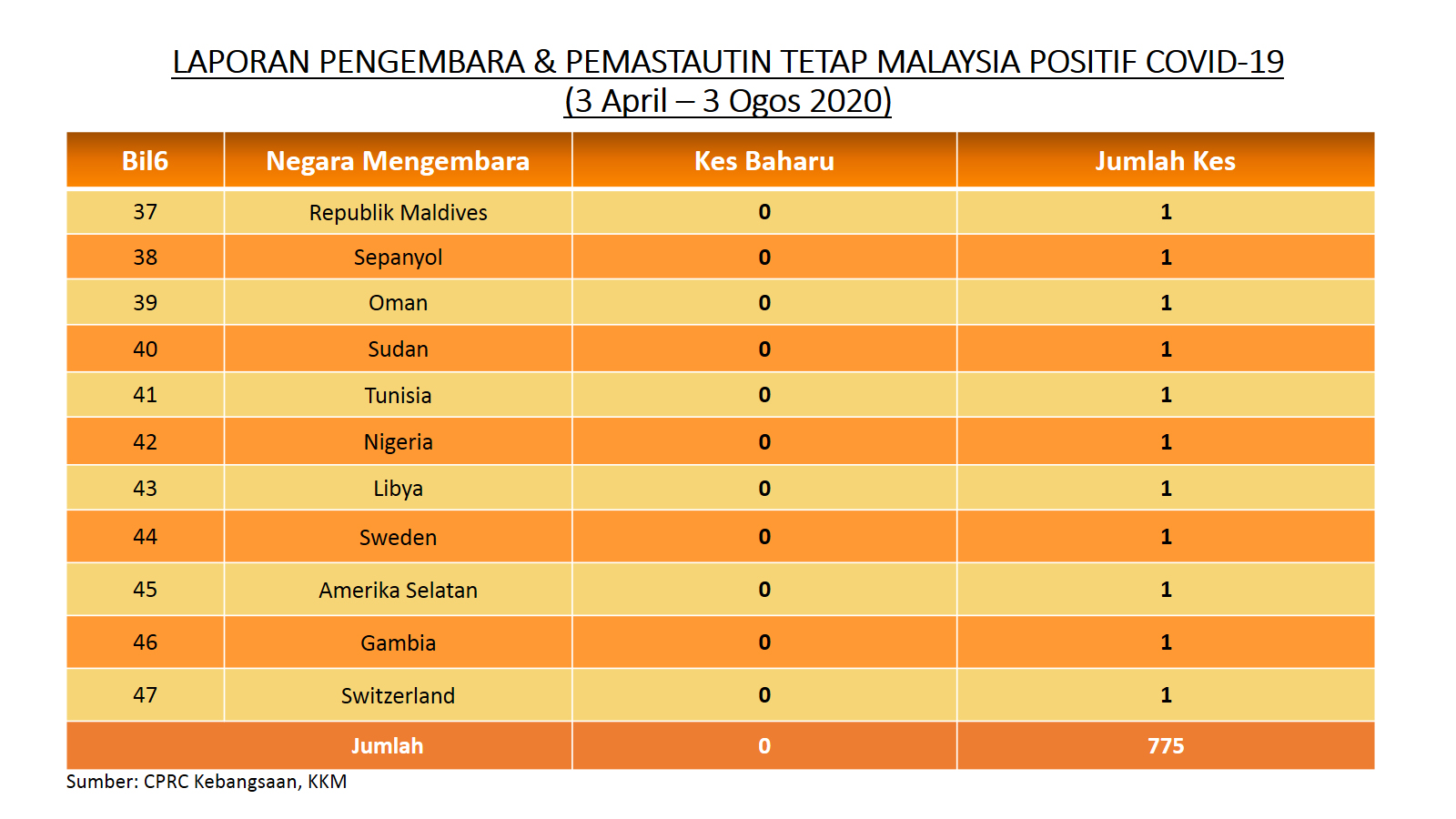 LAPORAN PENGEMBARA & PEMASTAUTIN TETAP MALAYSIA POSITIF COVID-19
(3 April – 3 Ogos 2020)

| Bil6 | Negara Mengembara | Kes Baharu | Jumlah Kes |
|---|---|---|---|
| 37 | Republik Maldives | 0 | 1 |
| 38 | Sepanyol | 0 | 1 |
| 39 | Oman | 0 | 1 |
| 40 | Sudan | 0 | 1 |
| 41 | Tunisia | 0 | 1 |
| 42 | Nigeria | 0 | 1 |
| 43 | Libya | 0 | 1 |
| 44 | Sweden | 0 | 1 |
| 45 | Amerika Selatan | 0 | 1 |
| 46 | Gambia | 0 | 1 |
| 47 | Switzerland | 0 | 1 |
| Jumlah | | 0 | 775 |

Sumber: CPRC Kebangsaan, KKM